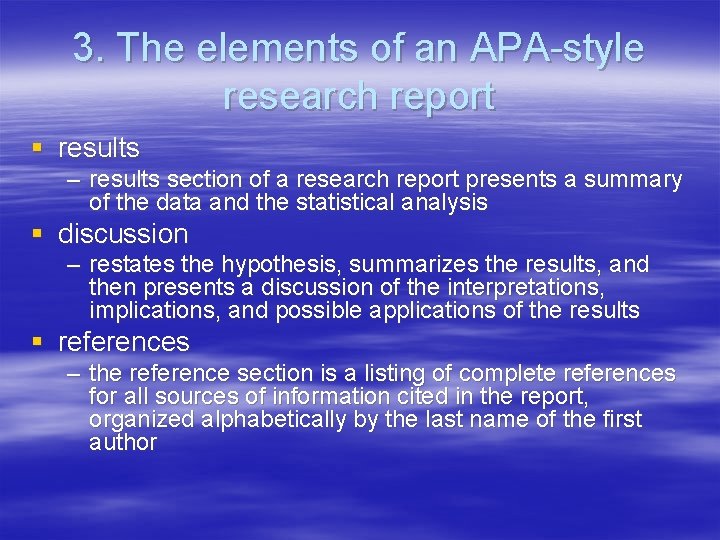 3. The elements of an APA-style research report

▪ results
– results section of a research report presents a summary of the data and the statistical analysis
▪ discussion
– restates the hypothesis, summarizes the results, and then presents a discussion of the interpretations, implications, and possible applications of the results
▪ references
– the reference section is a listing of complete references for all sources of information cited in the report, organized alphabetically by the last name of the first author